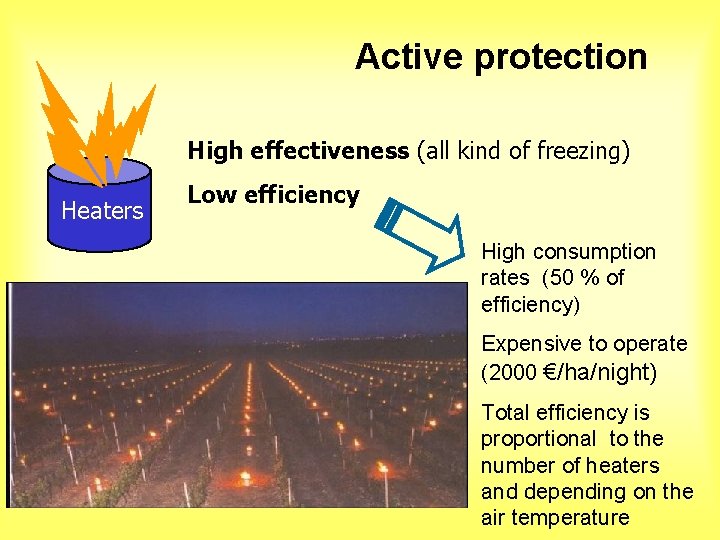 Active protection

Heaters

**High effectiveness** (all kind of freezing)

**Low efficiency**

High consumption rates (50 % of efficiency)

Expensive to operate (2000 €/ha/night)

Total efficiency is proportional to the number of heaters and depending on the air temperature